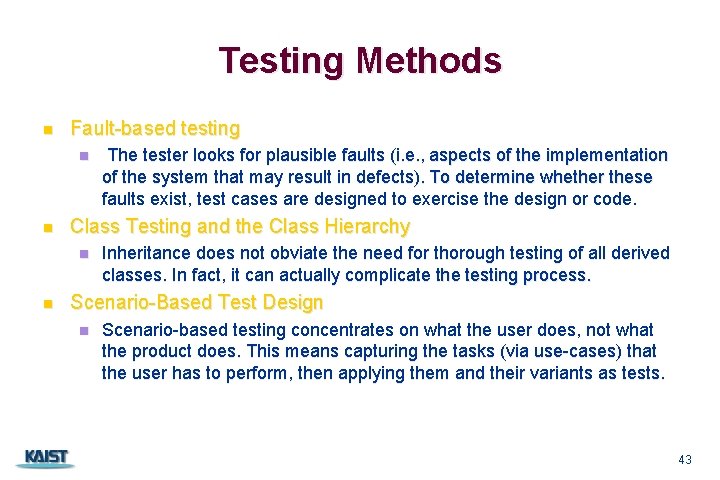 Testing Methods

Fault-based testing

The tester looks for plausible faults (i.e., aspects of the implementation of the system that may result in defects). To determine whether these faults exist, test cases are designed to exercise the design or code.

Class Testing and the Class Hierarchy

Inheritance does not obviate the need for thorough testing of all derived classes. In fact, it can actually complicate the testing process.

Scenario-Based Test Design

Scenario-based testing concentrates on what the user does, not what the product does. This means capturing the tasks (via use-cases) that the user has to perform, then applying them and their variants as tests.

KAIST

43